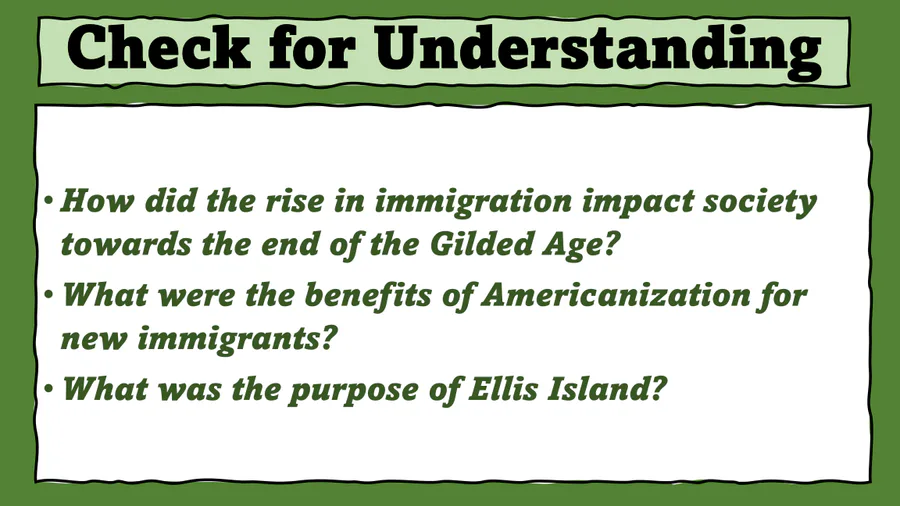 Check for Understanding

• How did the rise in immigration impact society towards the end of the Gilded Age?
• What were the benefits of Americanization for new immigrants?
• What was the purpose of Ellis Island?